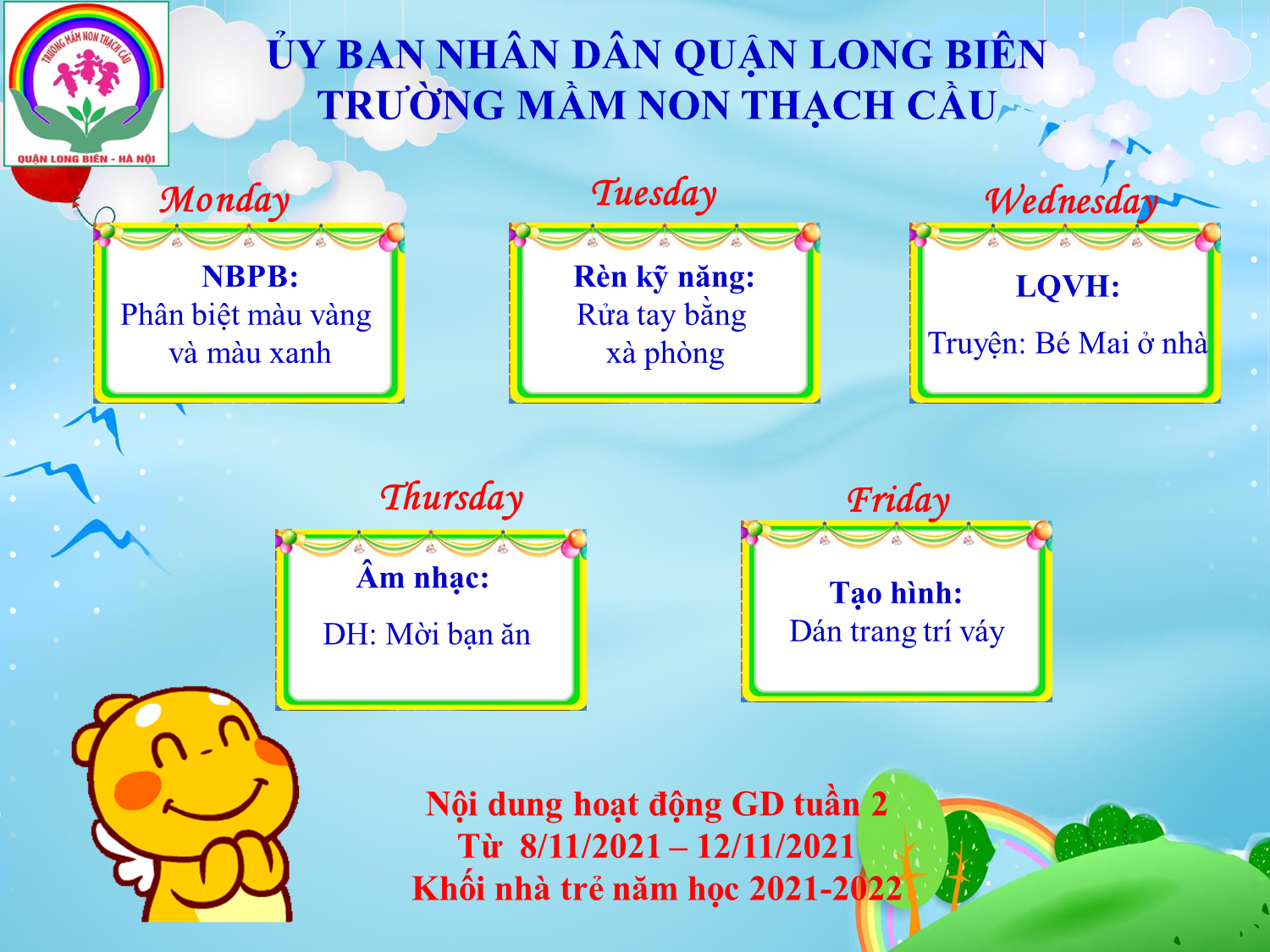 TRƯỜNG MẦM NON THẠCH CẦU
QUẬN LONG BIÊN - HÀ NỘI

ỦY BAN NHÂN DÂN QUẬN LONG BIÊN
TRƯỜNG MẦM NON THẠCH CẦU

Monday

NBPB:
Phân biệt màu vàng và màu xanh

Tuesday

Rèn kỹ năng:
Rửa tay bằng xà phòng

Wednesday

LQVH:
Truyện: Bé Mai ở nhà

Thursday

Âm nhạc:
DH: Mời bạn ăn

Friday

Tạo hình:
Dán trang trí váy

Nội dung hoạt động GD tuần 2
Từ 8/11/2021 – 12/11/2021
Khối nhà trẻ năm học 2021-2022